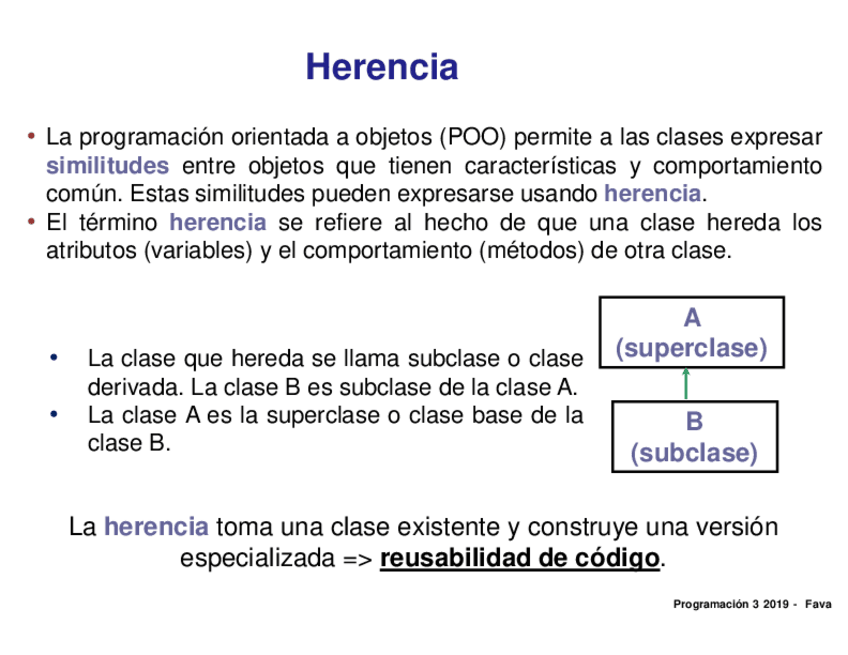 Herencia

• La programación orientada a objetos (POO) permite a las clases expresar similitudes entre objetos que tienen características y comportamiento común. Estas similitudes pueden expresarse usando herencia.
• El término herencia se refiere al hecho de que una clase hereda los atributos (variables) y el comportamiento (métodos) de otra clase.

• La clase que hereda se llama subclase o clase derivada. La clase B es subclase de la clase A.
• La clase A es la superclase o clase base de la clase B.

A
(superclase)

B
(subclase)

La herencia toma una clase existente y construye una versión especializada => reusabilidad de código.

Programación 3 2019 - Fava